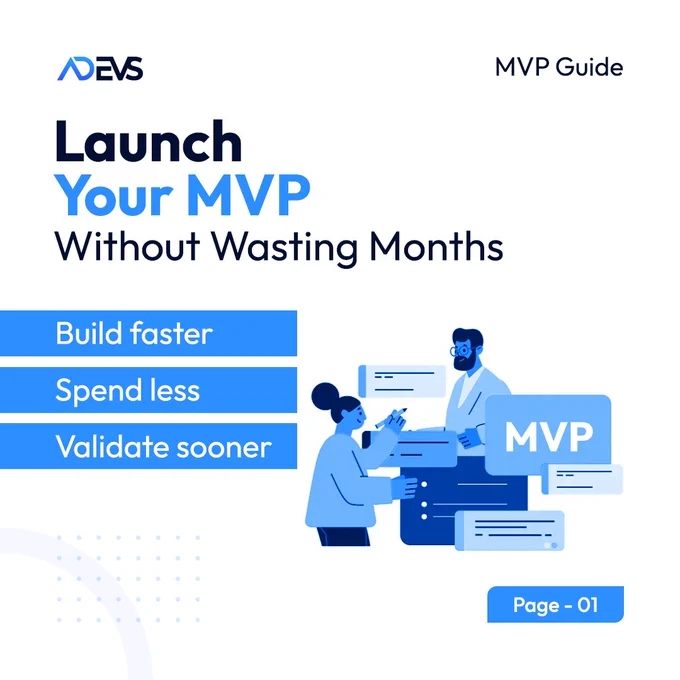 ADEVS

MVP Guide

Launch
Your MVP
Without Wasting Months

Build faster

Spend less

Validate sooner

MVP

Page - 01